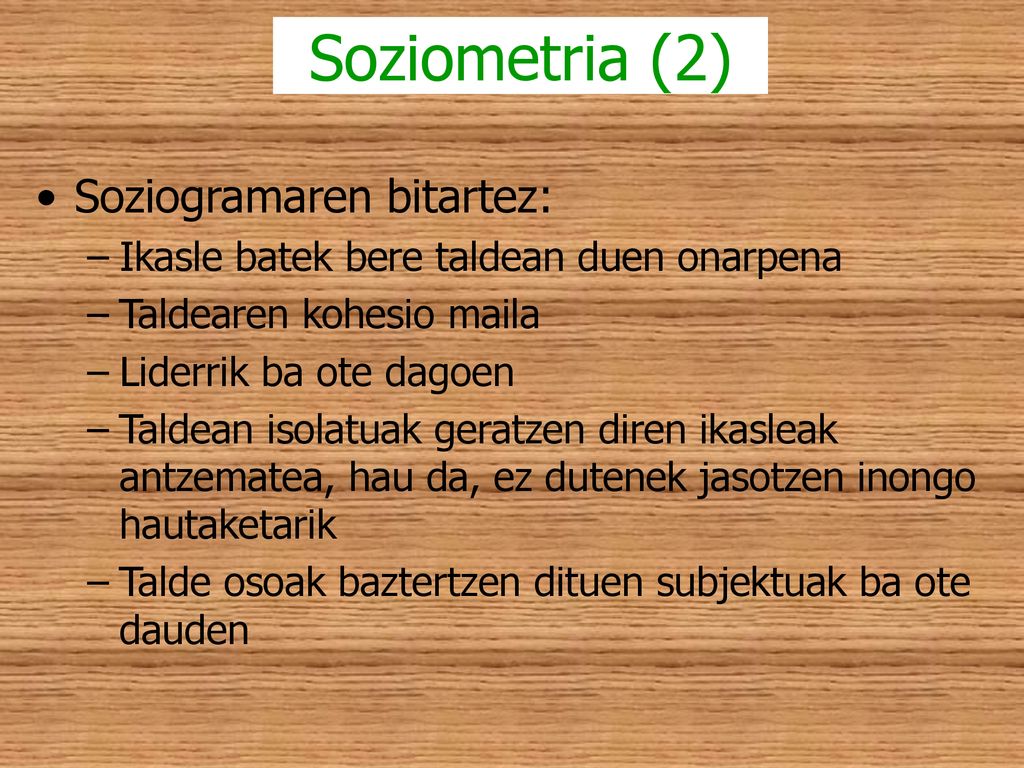 Soziometria (2)

• Soziogramaren bitartez:
– Ikasle batek bere taldean duen onarpena
– Taldearen kohesio maila
– Liderrik ba ote dagoen
– Taldean isolatuak geratzen diren ikasleak antzematea, hau da, ez dutenek jasotzen inongo hautaketarik
– Talde osoak baztertzen dituen subjektuak ba ote dauden